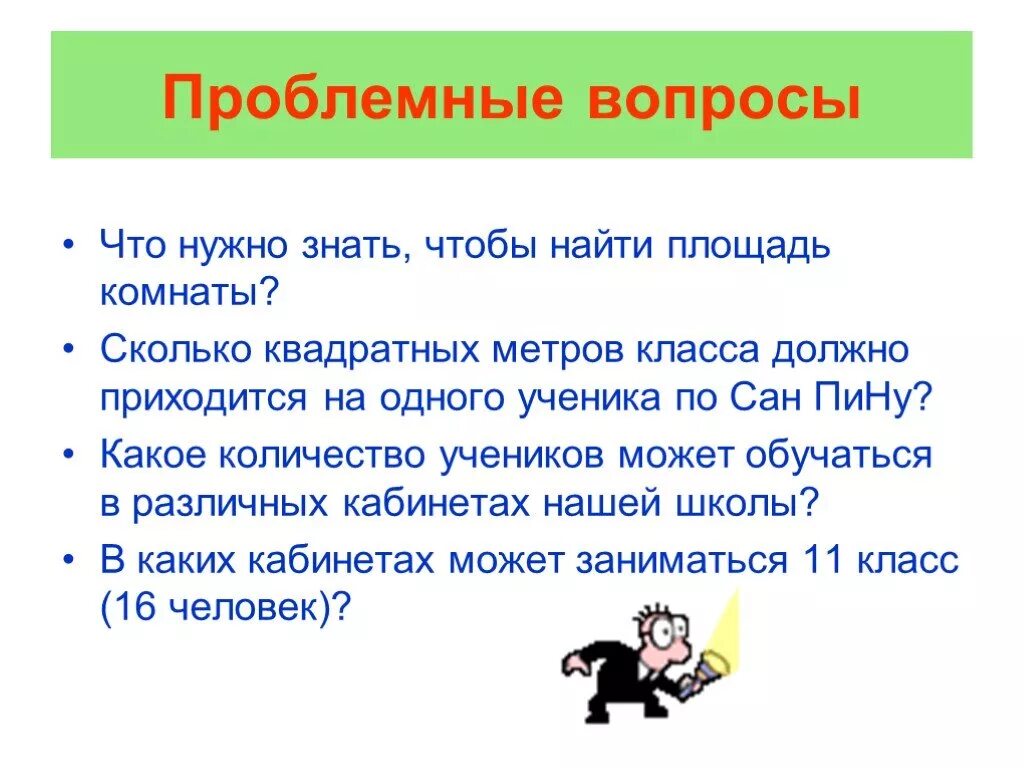 Проблемные вопросы

• Что нужно знать, чтобы найти площадь комнаты?

• Сколько квадратных метров класса должно приходится на одного ученика по Сан ПиНу?

• Какое количество учеников может обучаться в различных кабинетах нашей школы?

• В каких кабинетах может заниматься 11 класс (16 человек)?